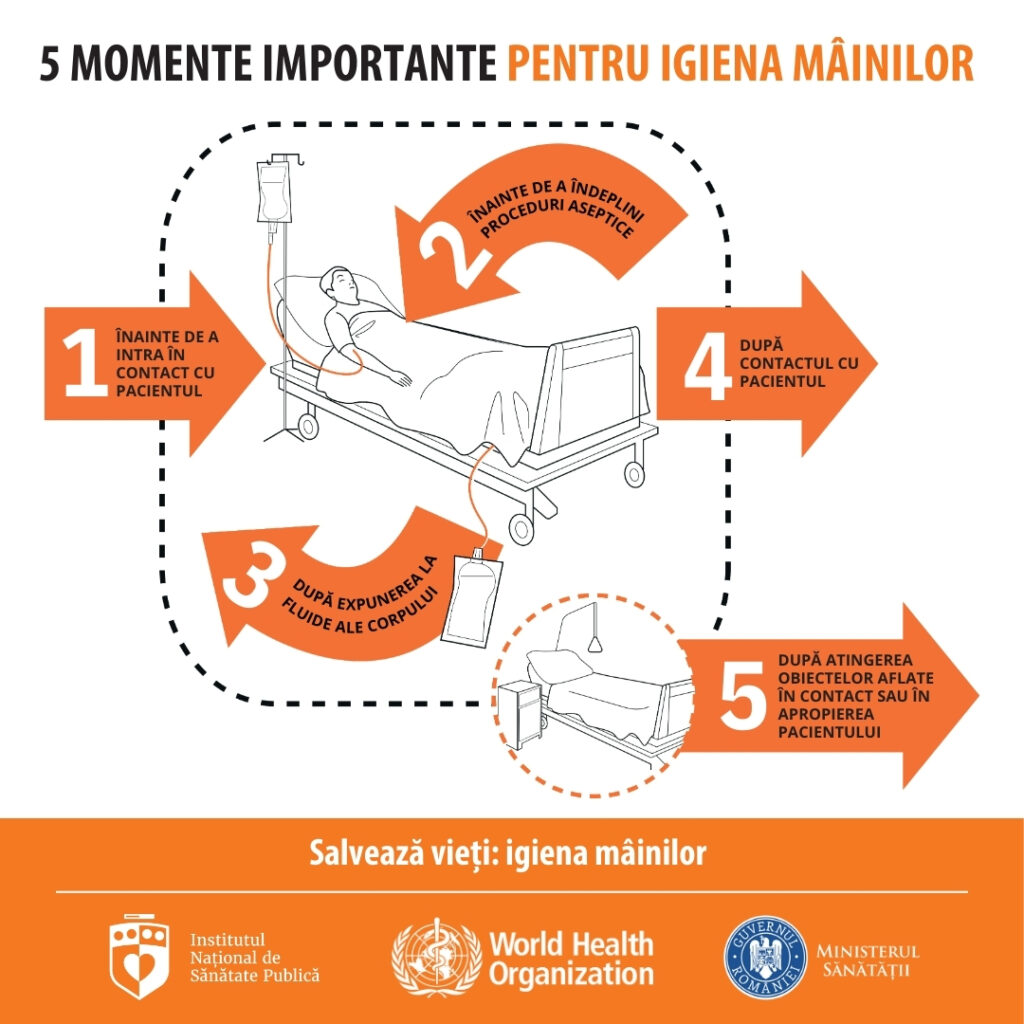 5 MOMENTE IMPORTANTE PENTRU IGIENA MÂINILOR

1 ÎNAINTE DE A INTRA ÎN CONTACT CU PACIENTUL

2 ÎNAINTE DE A ÎNDEPLINI PROCEDURI ASEPTICE

3 DUPĂ EXPUNEREA LA FLUIDE ALE CORPULUI

4 DUPĂ CONTACTUL CU PACIENTUL

5 DUPĂ ATINGEREA OBIECTELOR AFLATE ÎN CONTACT SAU ÎN APROPIEREA PACIENTULUI

Salvează vieți: igiena mâinilor

Institutul Național de Sănătate Publică

World Health Organization

GUVERNUL ROMÂNIEI

MINISTERUL SĂNĂTĂȚII